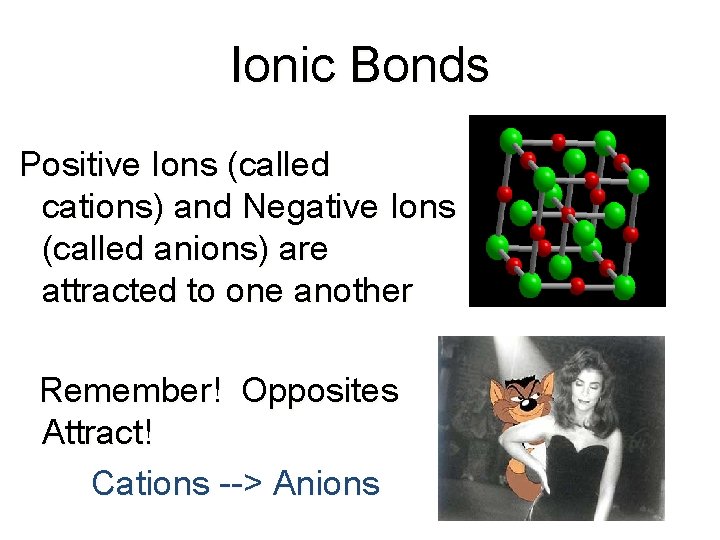 Ionic Bonds

Positive Ions (called cations) and Negative Ions (called anions) are attracted to one another

Remember! Opposites Attract!

Cations --> Anions